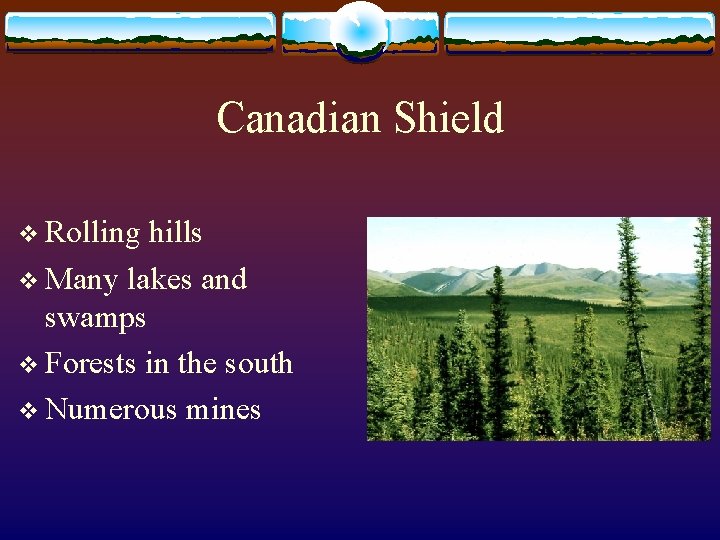 Canadian Shield

❖ Rolling hills
❖ Many lakes and swamps
❖ Forests in the south
❖ Numerous mines